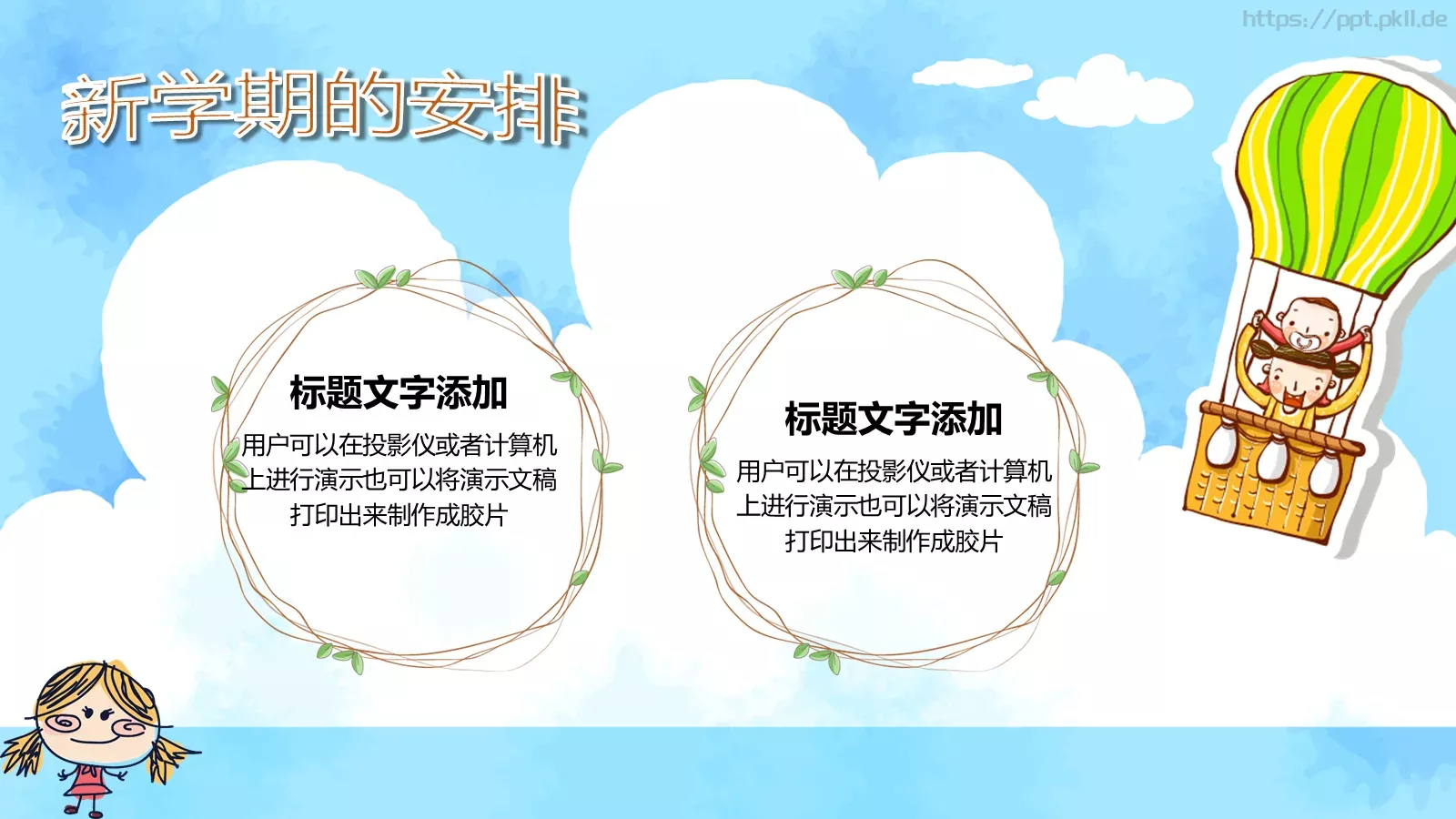 https://ppt.pkll.de

新学期的安排

标题文字添加

用户可以在投影仪或者计算机上进行演示也可以将演示文稿打印出来制作成胶片

标题文字添加

用户可以在投影仪或者计算机上进行演示也可以将演示文稿打印出来制作成胶片